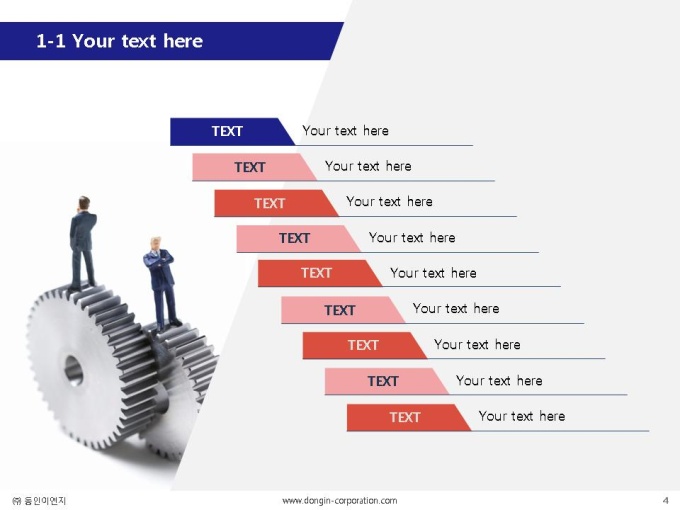 1-1 Your text here

TEXT Your text here

TEXT Your text here

TEXT Your text here

TEXT Your text here

TEXT Your text here

TEXT Your text here

TEXT Your text here

TEXT Your text here

TEXT Your text here

㈜ 동인이엔지 www.dongin-corporation.com 4